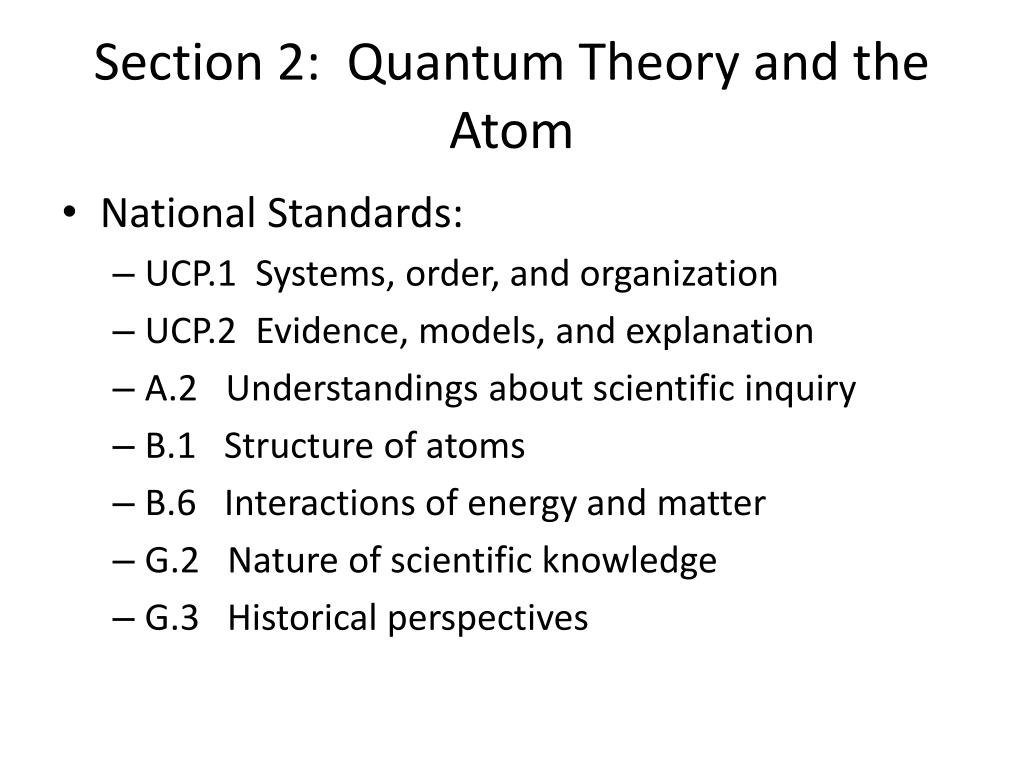 Section 2: Quantum Theory and the Atom

• National Standards:
– UCP.1 Systems, order, and organization
– UCP.2 Evidence, models, and explanation
– A.2 Understandings about scientific inquiry
– B.1 Structure of atoms
– B.6 Interactions of energy and matter
– G.2 Nature of scientific knowledge
– G.3 Historical perspectives